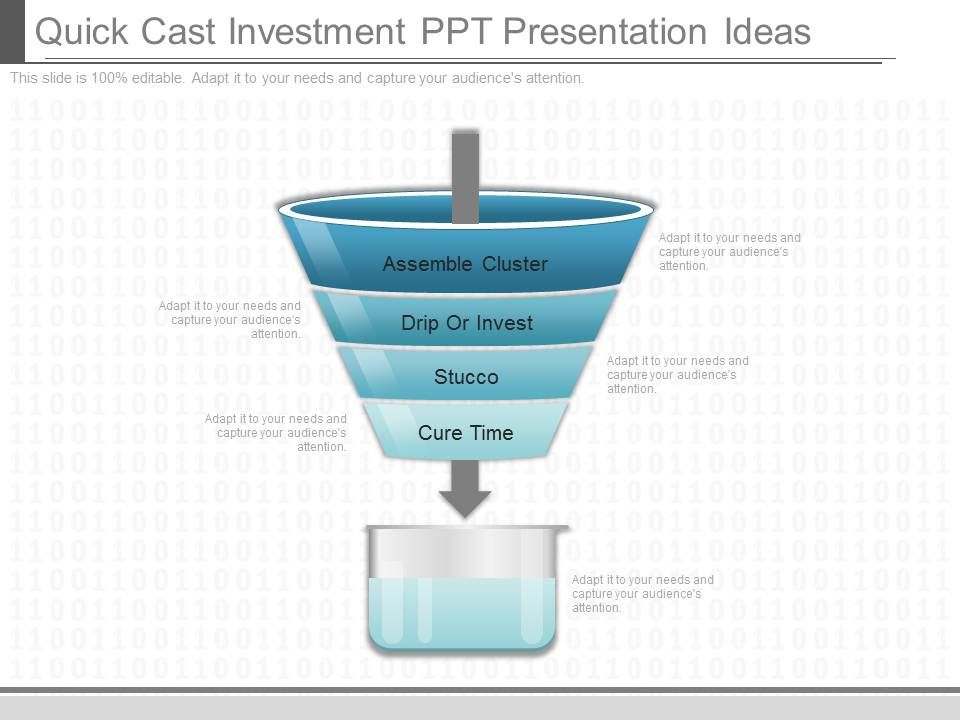 Quick Cast Investment PPT Presentation Ideas

This slide is 100% editable. Adapt it to your needs and capture your audience's attention.

Assemble Cluster

Adapt it to your needs and capture your audience's attention.

Drip Or Invest

Adapt it to your needs and capture your audience's attention.

Stucco

Adapt it to your needs and capture your audience's attention.

Cure Time

Adapt it to your needs and capture your audience's attention.

Adapt it to your needs and capture your audience's attention.